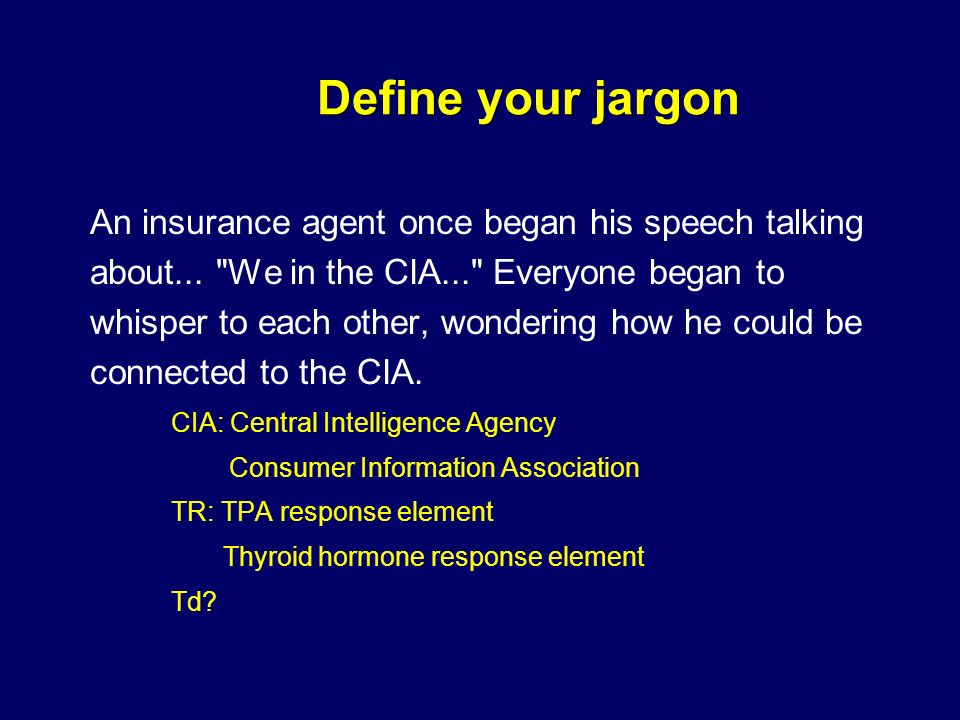 Define your jargon

An insurance agent once began his speech talking about... "We in the CIA..." Everyone began to whisper to each other, wondering how he could be connected to the CIA.

CIA: Central Intelligence Agency

Consumer Information Association

TR: TPA response element

Thyroid hormone response element

Td?